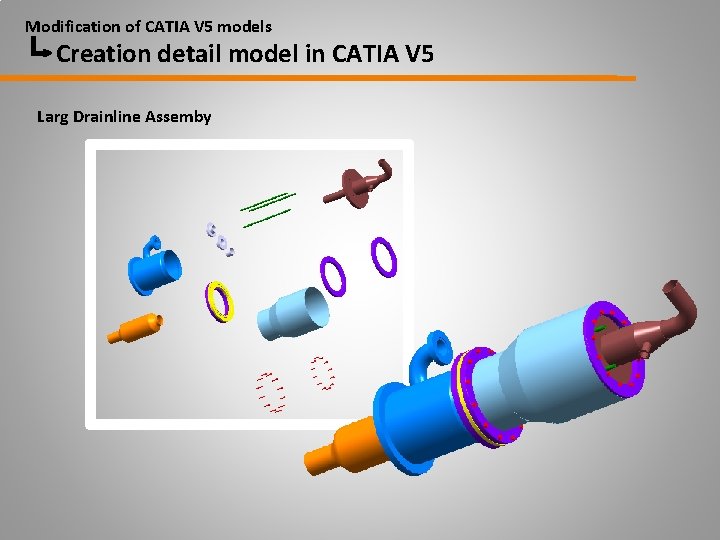 Modification of CATIA V5 models
Creation detail model in CATIA V5

Larg Drainline Assemby